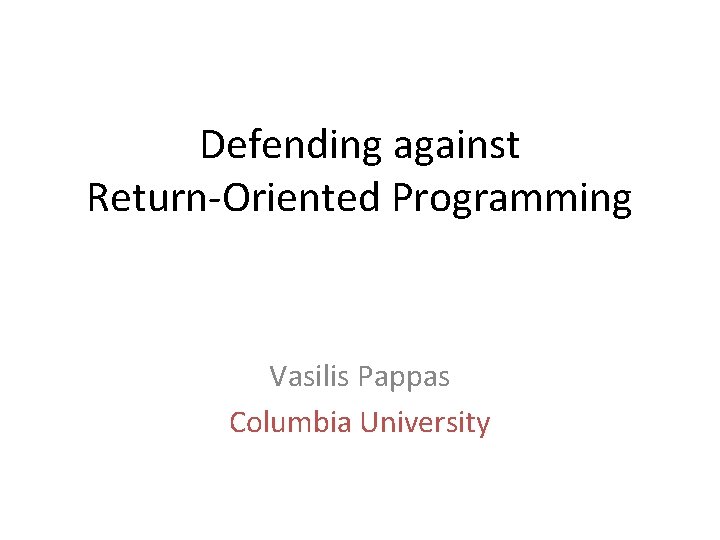 Defending against
Return-Oriented Programming

Vasilis Pappas
Columbia University